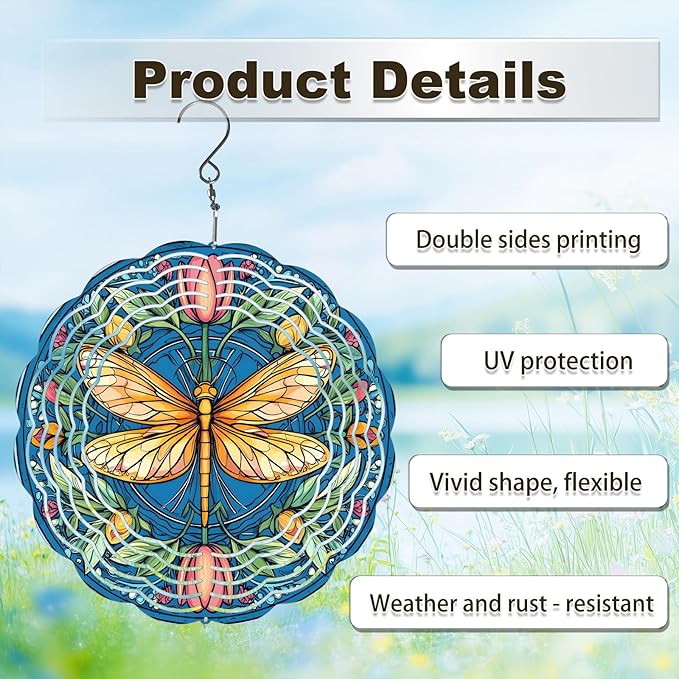 Product Details

Double sides printing

UV protection

Vivid shape, flexible

Weather and rust - resistant